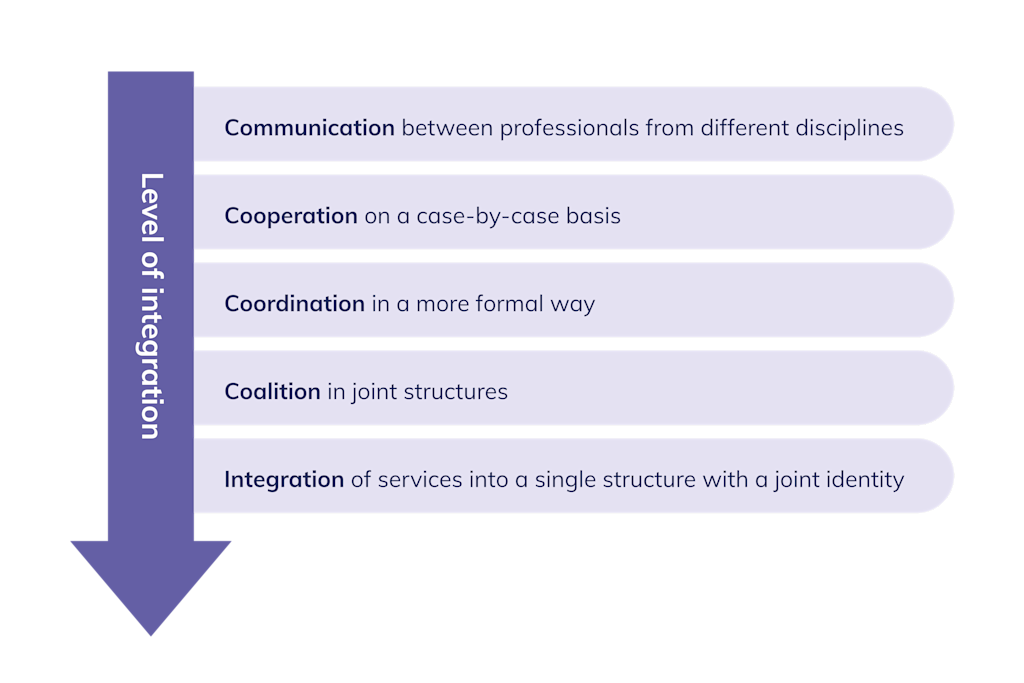 Level of integration

Communication between professionals from different disciplines

Cooperation on a case-by-case basis

Coordination in a more formal way

Coalition in joint structures

Integration of services into a single structure with a joint identity